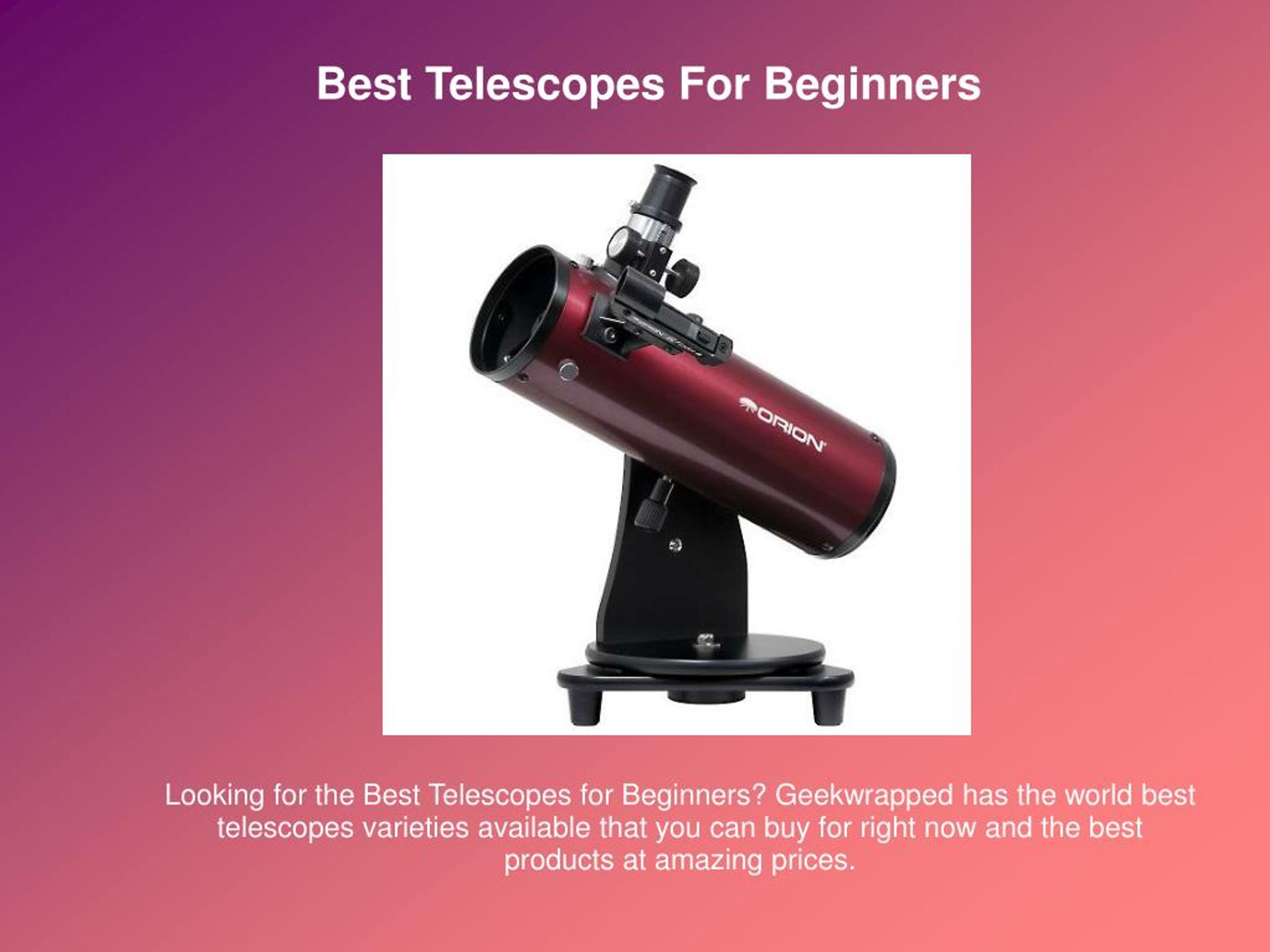 Best Telescopes For Beginners

ORION

Looking for the Best Telescopes for Beginners? Geekwrapped has the world best telescopes varieties available that you can buy for right now and the best products at amazing prices.